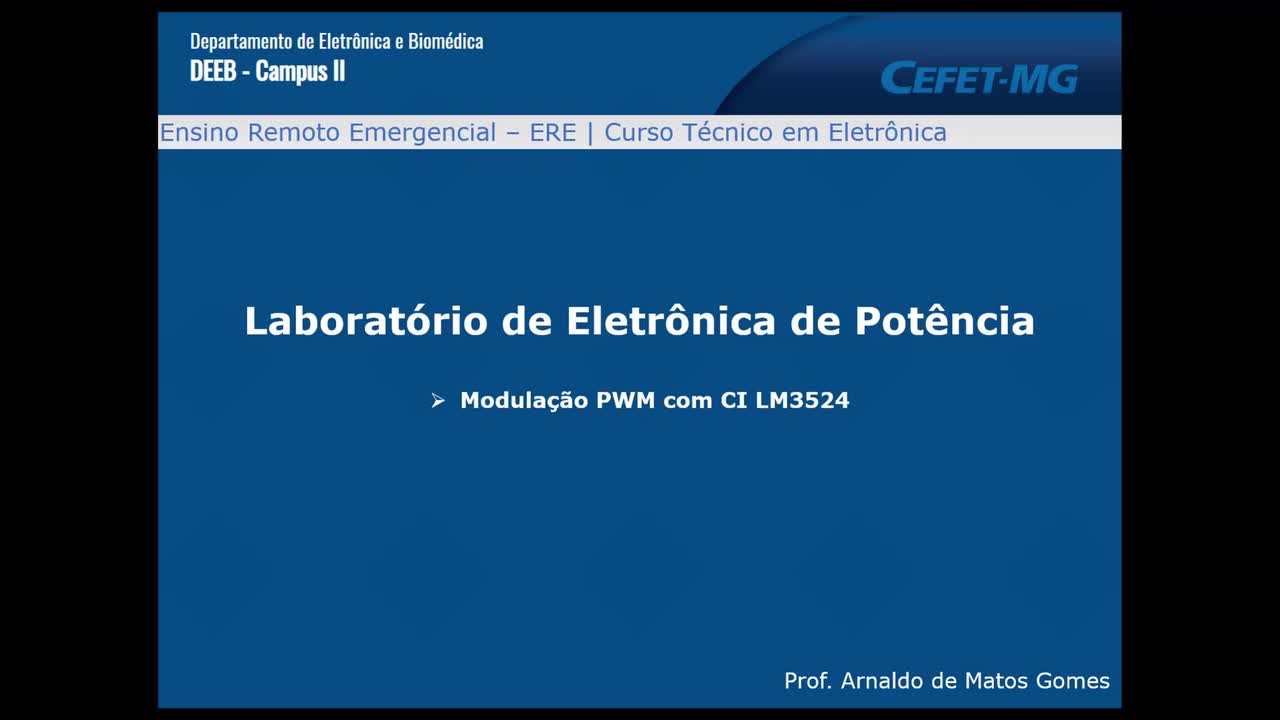 Departamento de Eletrônica e Biomédica
DEEB - Campus II

CEFET-MG

Ensino Remoto Emergencial – ERE | Curso Técnico em Eletrônica

Laboratório de Eletrônica de Potência

➢ Modulação PWM com CI LM3524

Prof. Arnaldo de Matos Gomes